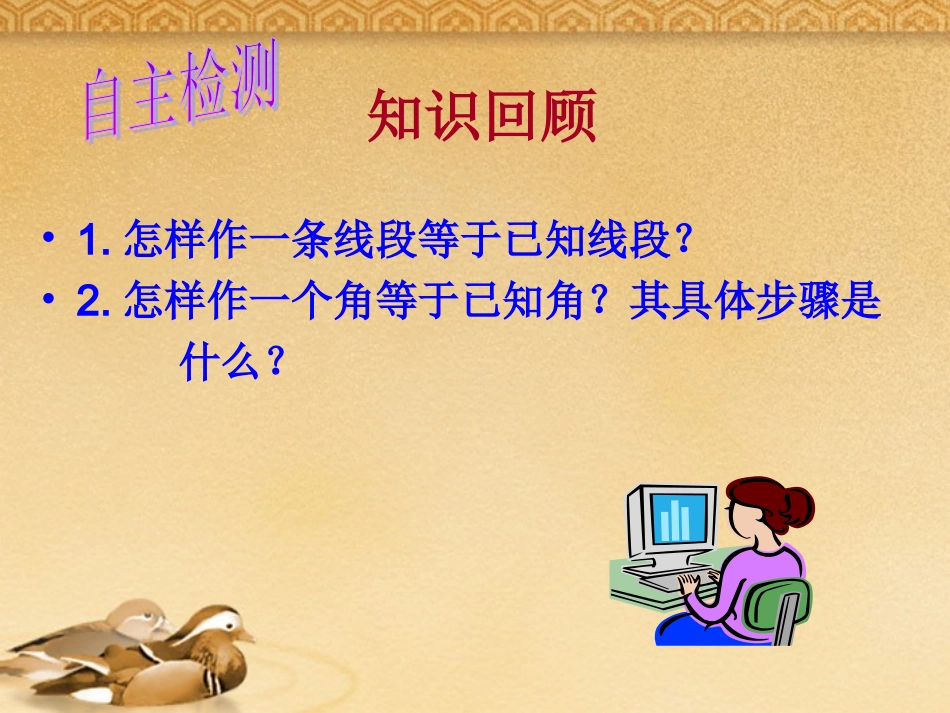 自主检测

知识回顾

• 1. 怎样作一条线段等于已知线段?
• 2. 怎样作一个角等于已知角？其具体步骤是什么？